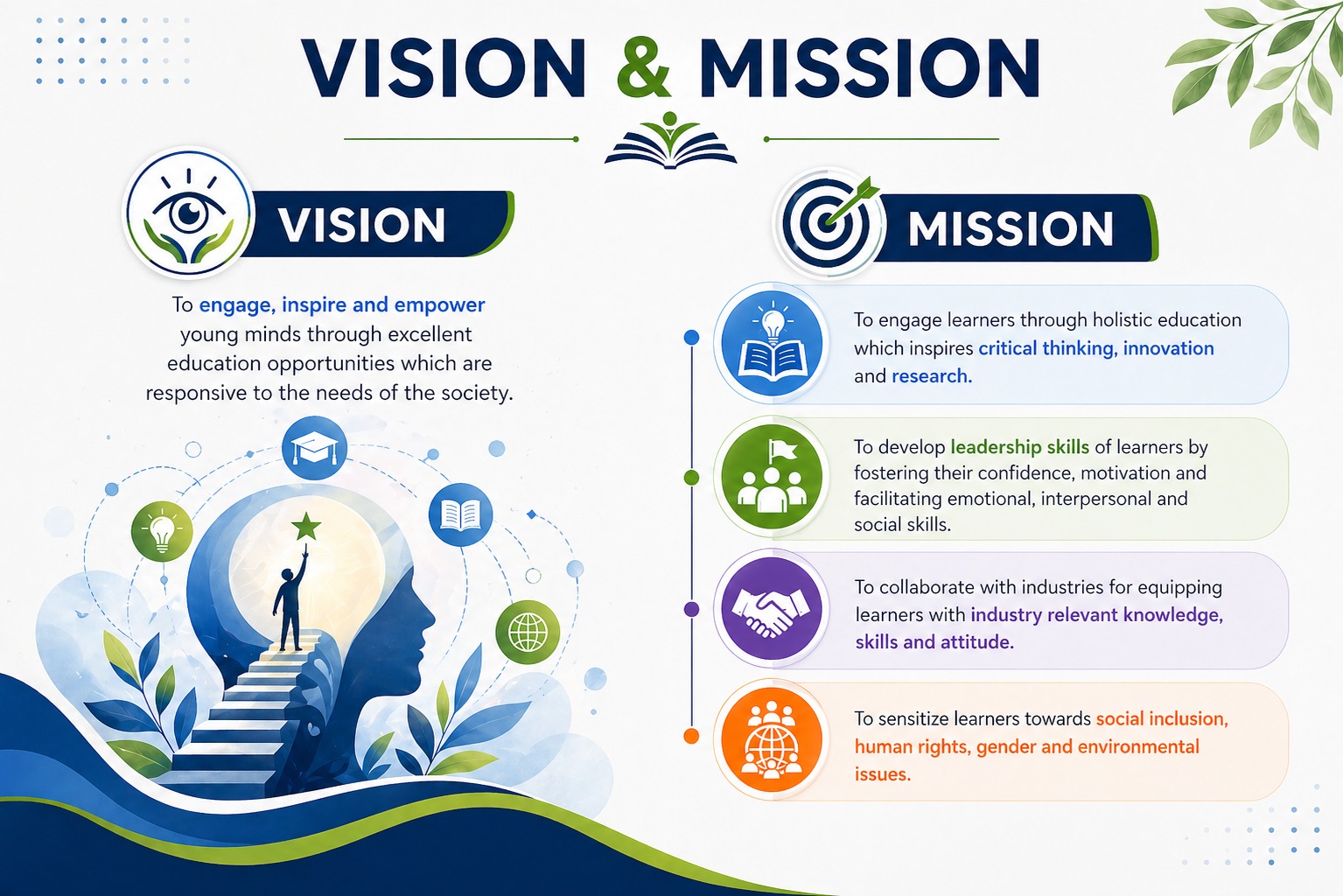 VISION & MISSION

VISION

To engage, inspire and empower young minds through excellent education opportunities which are responsive to the needs of the society.

MISSION

To engage learners through holistic education which inspires critical thinking, innovation and research.

To develop leadership skills of learners by fostering their confidence, motivation and facilitating emotional, interpersonal and social skills.

To collaborate with industries for equipping learners with industry relevant knowledge, skills and attitude.

To sensitize learners towards social inclusion, human rights, gender and environmental issues.